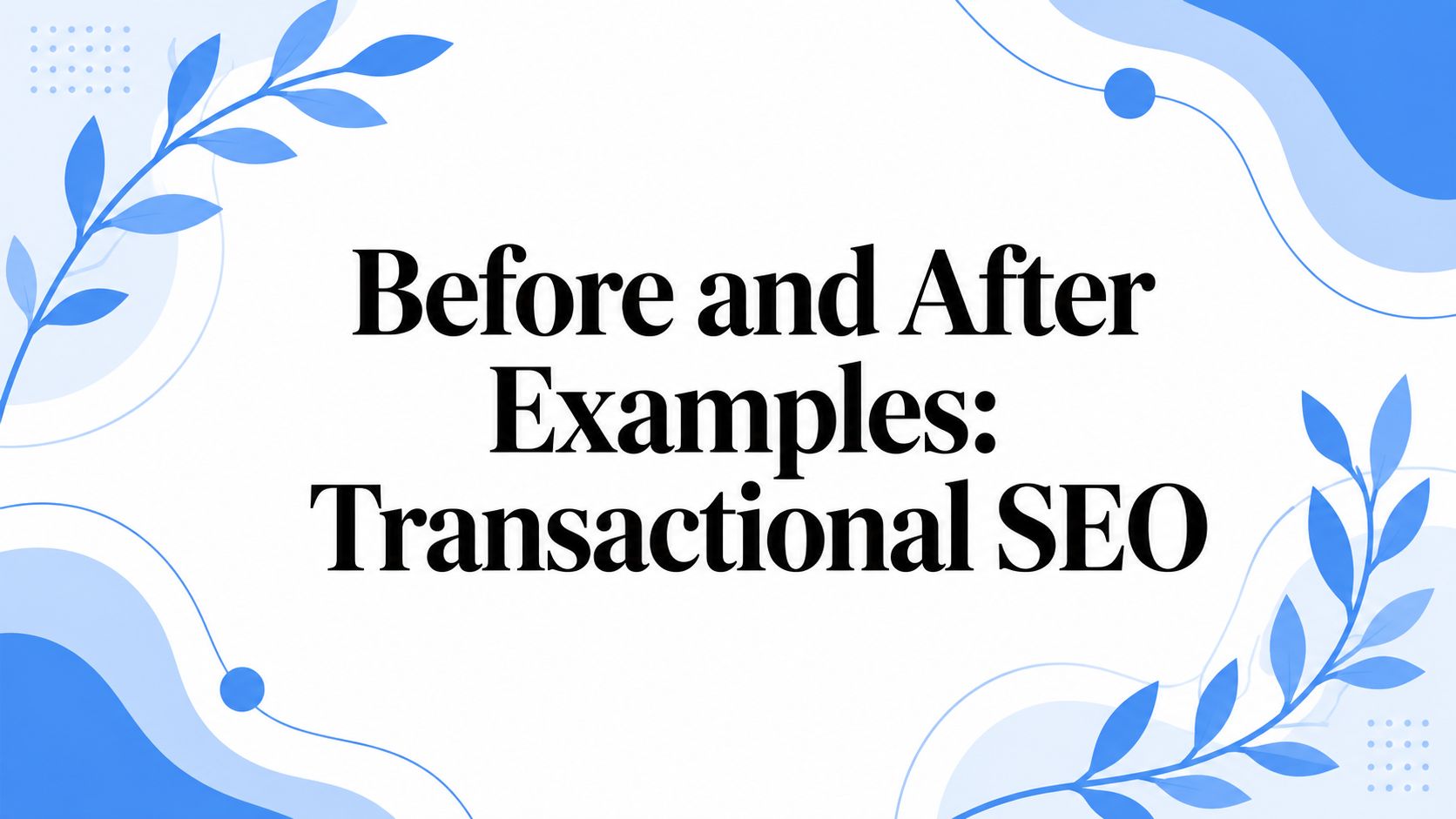 Before and After Examples: Transactional SEO